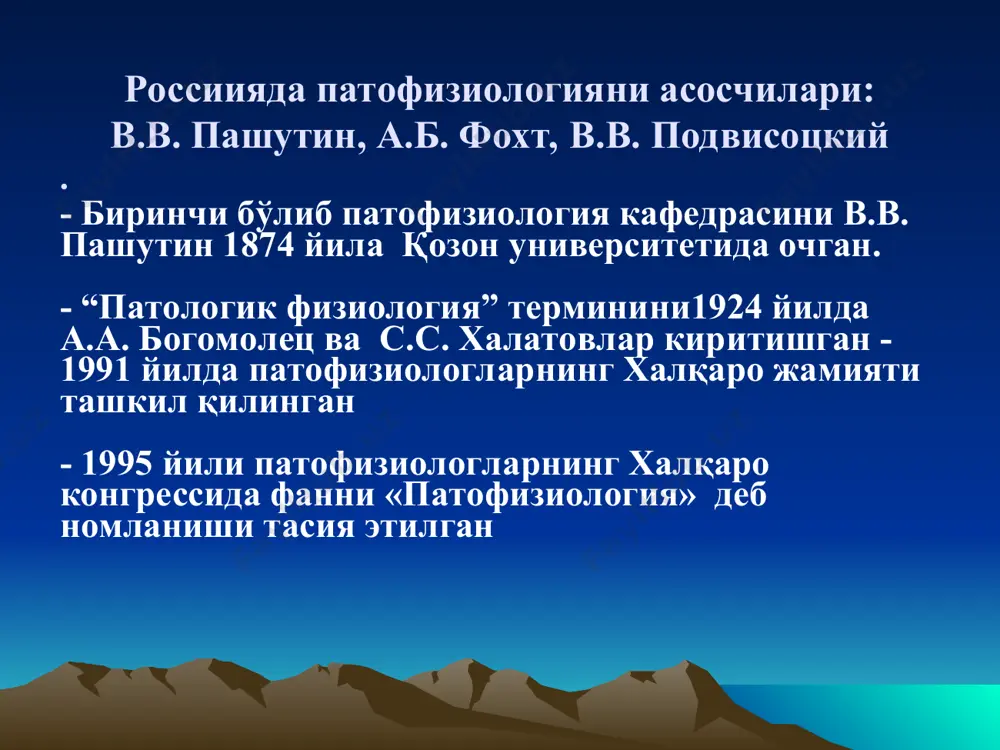 Россиияда патофизиологияни асосчилари:
В.В. Пашутин, А.Б. Фохт, В.В. Подвисоцкий

.
- Биринчи бўлиб патофизиология кафедрасини В.В. Пашутин 1874 йила Қозон университетида очган.

- “Патологик физиология” терминини1924 йилда А.А. Богомолец ва С.С. Халатовлар киритишган - 1991 йилда патофизиологларнинг Халқаро жамияти ташкил қилинган

- 1995 йили патофизиологларнинг Халқаро конгрессида фанни «Патофизиология» деб номланиши тасия этилган